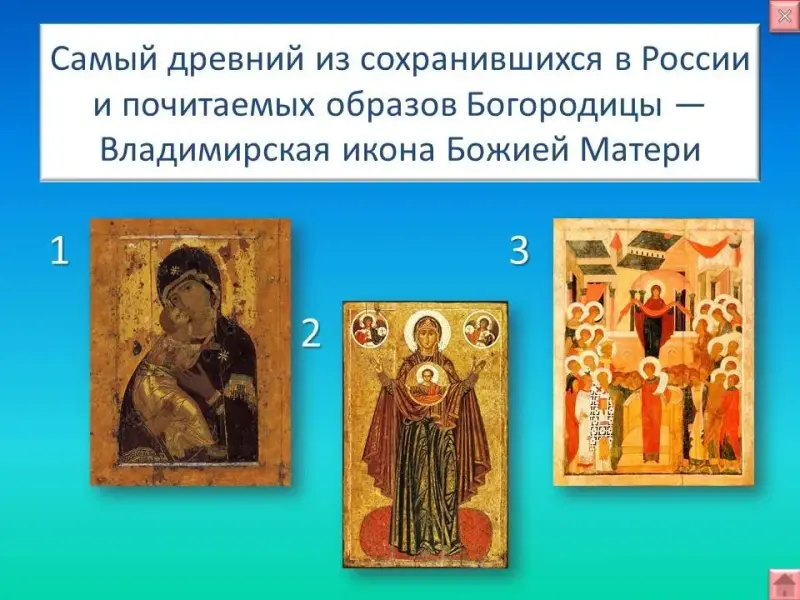 Самый древний из сохранившихся в России и почитаемых образов Богородицы — Владимирская икона Божией Матери

1

2

3